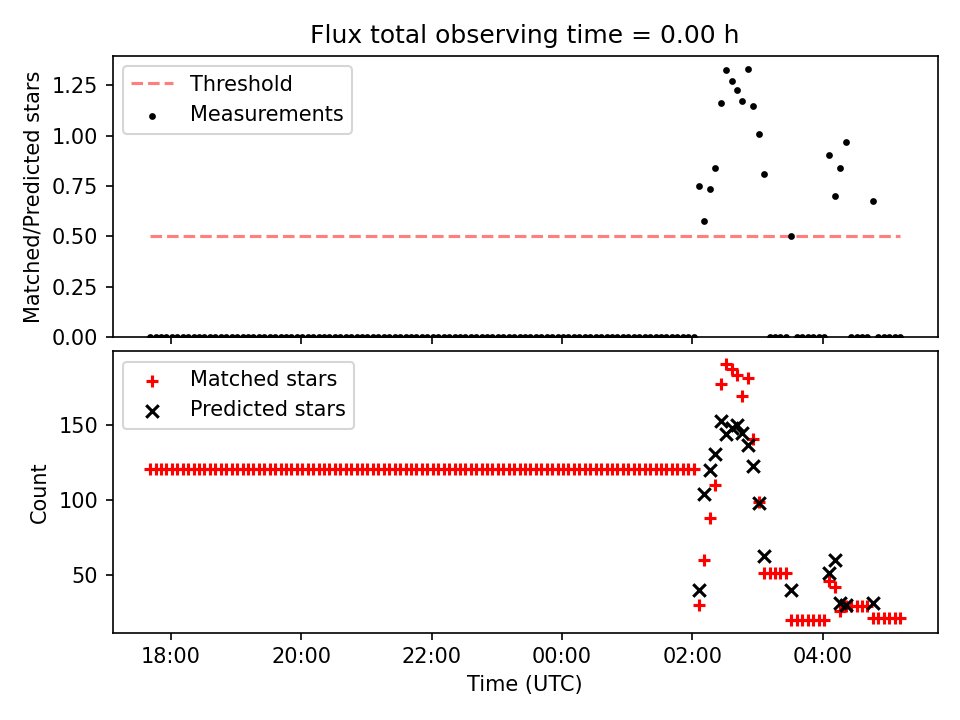 Flux total observing time = 0.00 h

Threshold
Measurements

Matched/Predicted stars

1.25
1.00
0.75
0.50
0.25
0.00

Matched stars
Predicted stars

Count

150
100
50

18:00
20:00
22:00
00:00
02:00
04:00

Time (UTC)